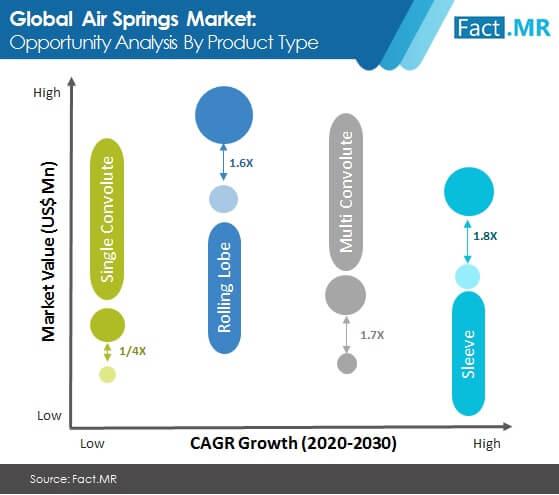 Global Air Springs Market:
Opportunity Analysis By Product Type

Fact.MR

High

Market Value (US$ Mn)

Low

Single Convolute

1/4X

1.6X

Rolling Lobe

Multi Convolute

1.7X

1.8X

Sleeve

Low

CAGR Growth (2020-2030)

High

Source: Fact.MR